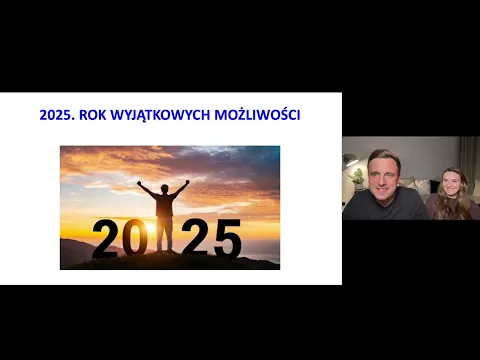 2025. ROK WYJĄTKOWYCH MOŻLIWOŚCI

2025